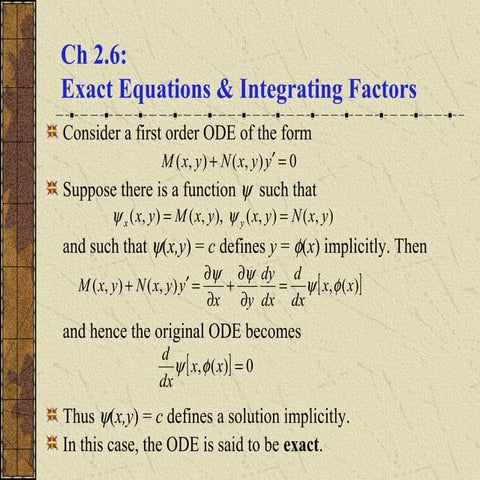 Ch 2.6:
Exact Equations & Integrating Factors

Consider a first order ODE of the form
$M(x,y)+N(x,y)y'=0$

Suppose there is a function $\psi$ such that
$\psi_x(x,y)=M(x,y),\ \psi_y(x,y)=N(x,y)$
and such that $\psi(x,y) = c$ defines $y = \phi(x)$ implicitly. Then
$M(x,y)+N(x,y)y'=\frac{\partial\psi}{\partial x}+\frac{\partial\psi}{\partial y}\frac{dy}{dx}=\frac{d}{dx}\psi[x,\phi(x)]$
and hence the original ODE becomes
$\frac{d}{dx}\psi[x,\phi(x)]=0$

Thus $\psi(x,y) = c$ defines a solution implicitly.

In this case, the ODE is said to be exact.